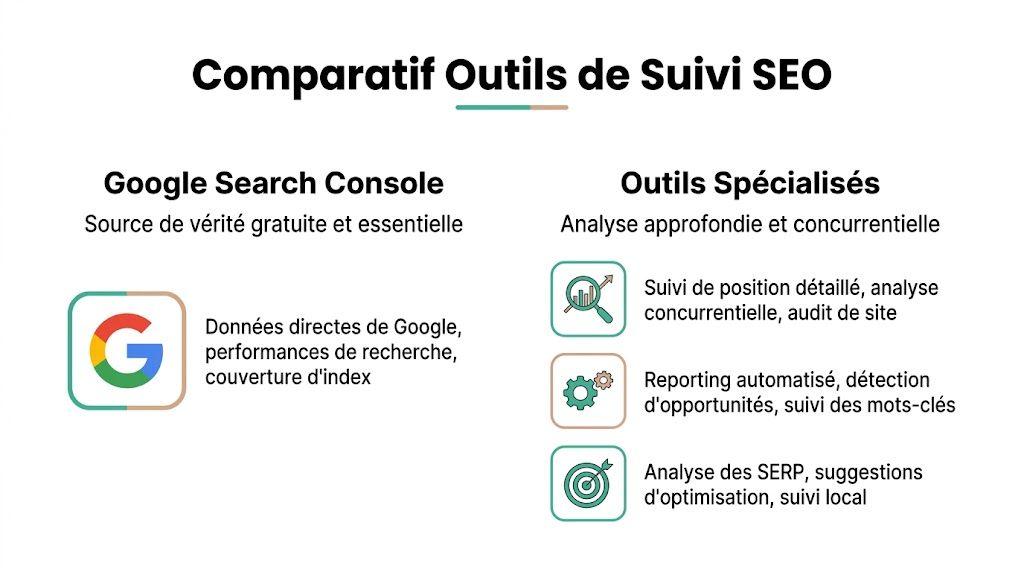 Comparatif Outils de Suivi SEO

Google Search Console

Source de vérité gratuite et essentielle

Données directes de Google, performances de recherche, couverture d'index

Outils Spécialisés

Analyse approfondie et concurrentielle

Suivi de position détaillé, analyse concurrentielle, audit de site

Reporting automatisé, détection d'opportunités, suivi des mots-clés

Analyse des SERP, suggestions d'optimisation, suivi local